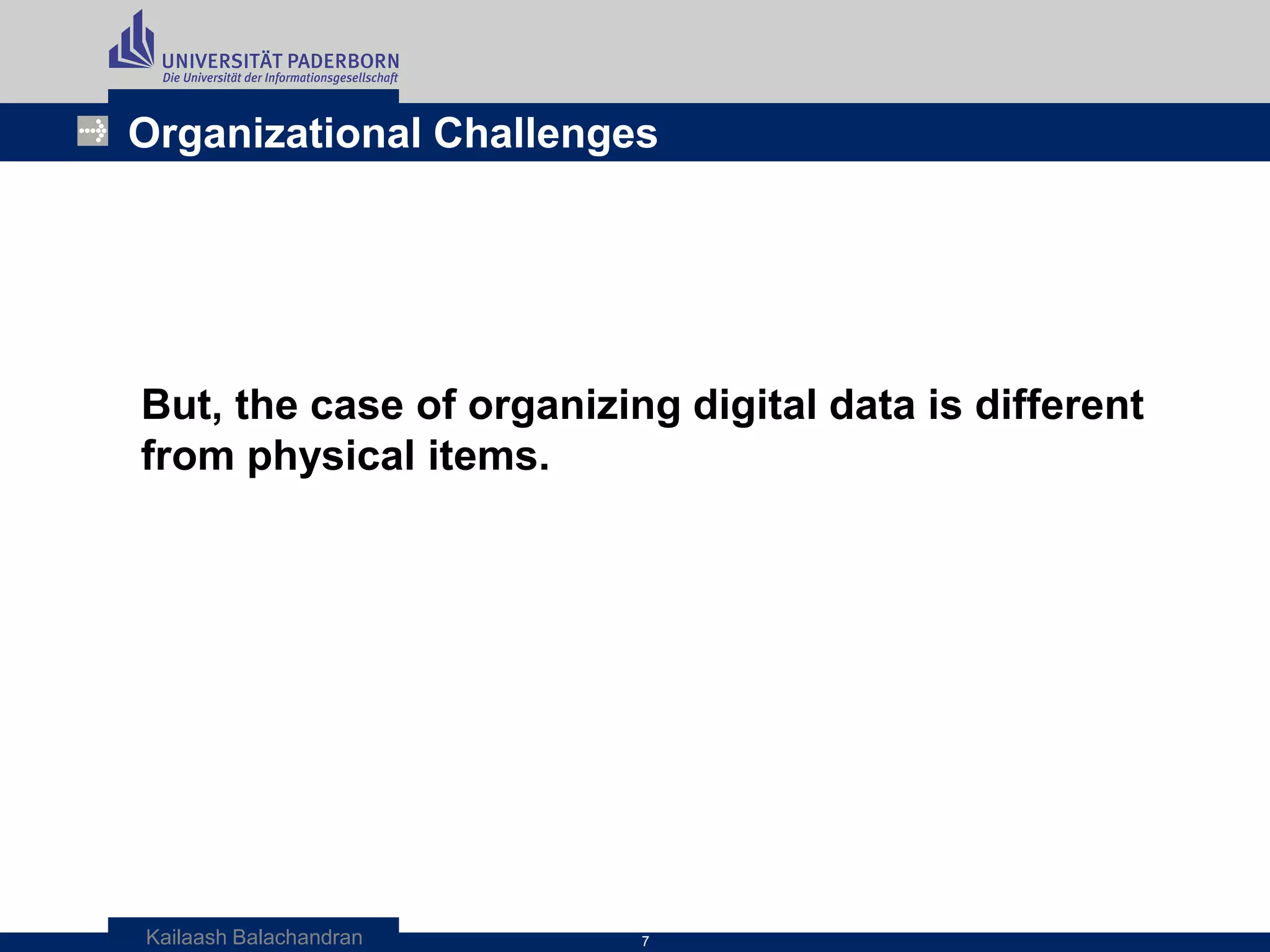 UNIVERSITÄT PADERBORN
Die Universität der Informationsgesellschaft

Organizational Challenges

But, the case of organizing digital data is different from physical items.

Kailaash Balachandran

7